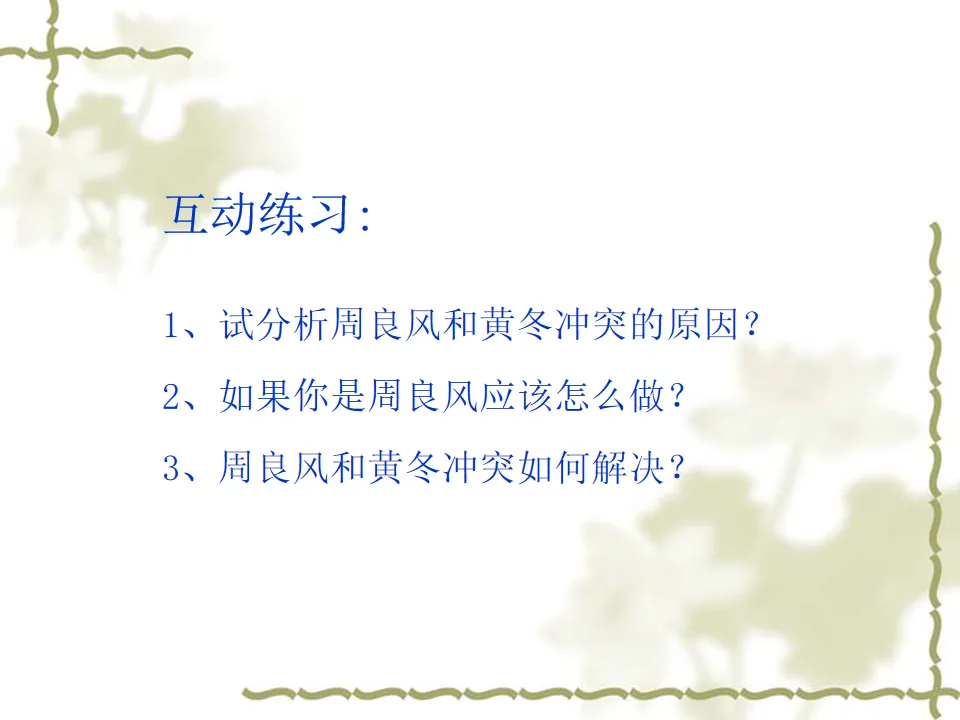 互动练习:

1、试分析周良风和黄冬冲突的原因?

2、如果你是周良风应该怎么做?

3、周良风和黄冬冲突如何解决?